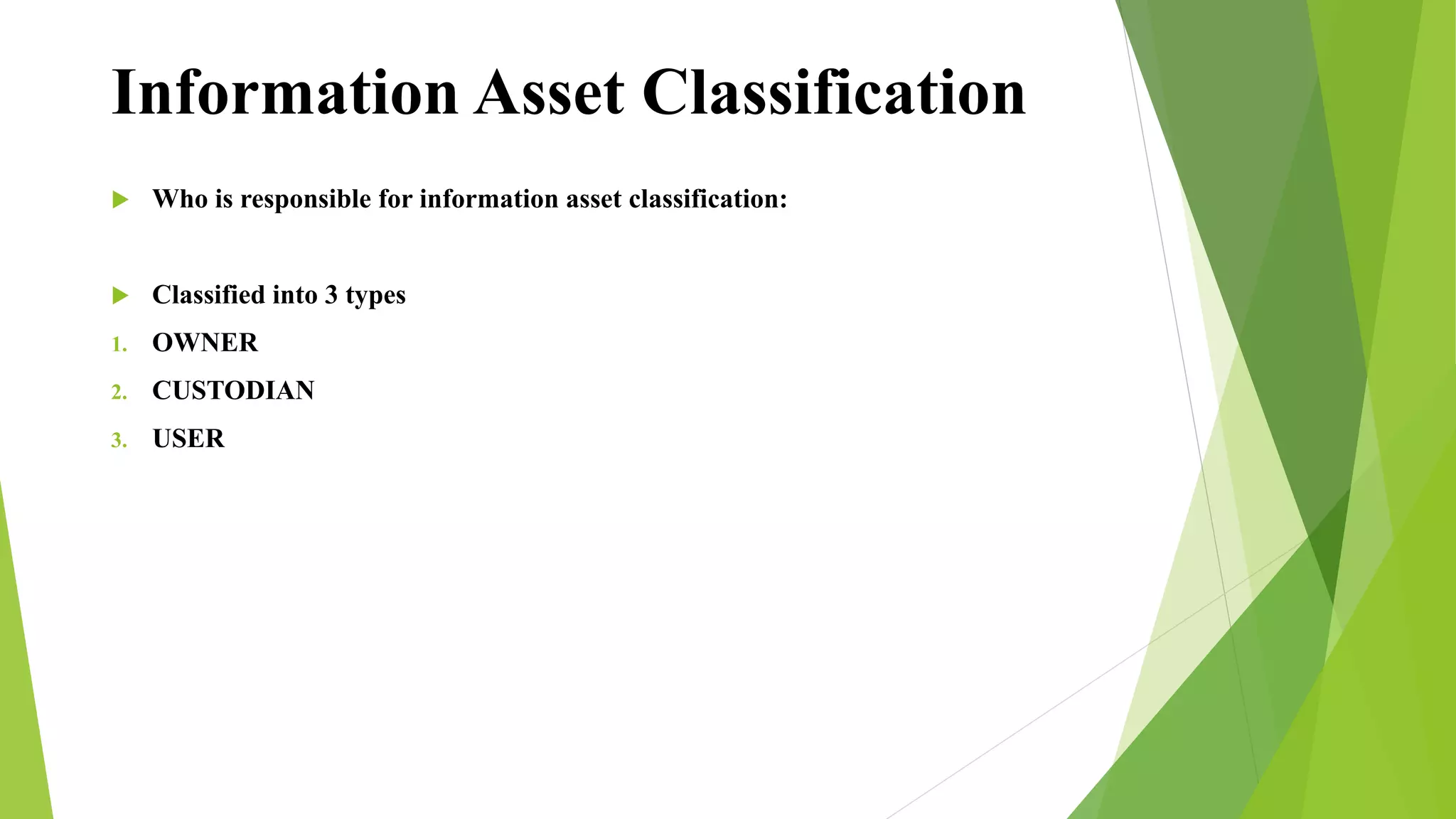 Information Asset Classification

Who is responsible for information asset classification:

Classified into 3 types

1. OWNER
2. CUSTODIAN
3. USER